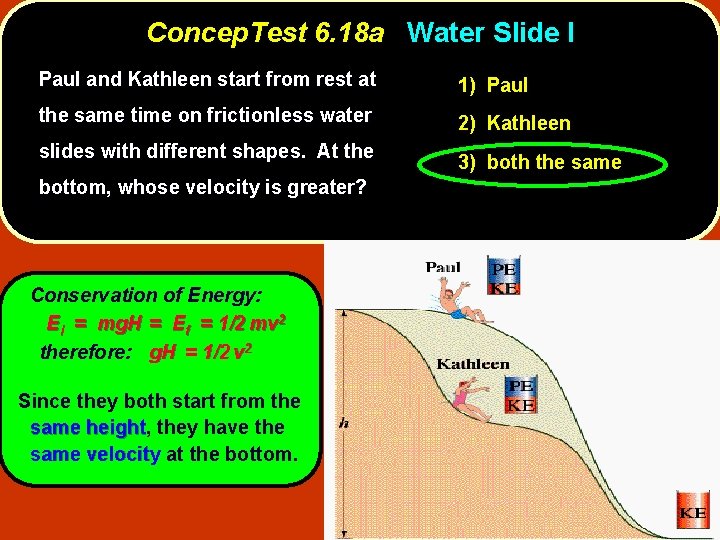 ConcepTest 6.18a Water Slide I

Paul and Kathleen start from rest at the same time on frictionless water slides with different shapes. At the bottom, whose velocity is greater?

1) Paul
2) Kathleen
3) both the same

Conservation of Energy:
$E_i = mgH = E_f = 1/2\ mv^2$
therefore: $gH = 1/2\ v^2$

Since they both start from the same height, they have the same velocity at the bottom.

Paul
PE
KE
Kathleen
PE
KE
h
KE